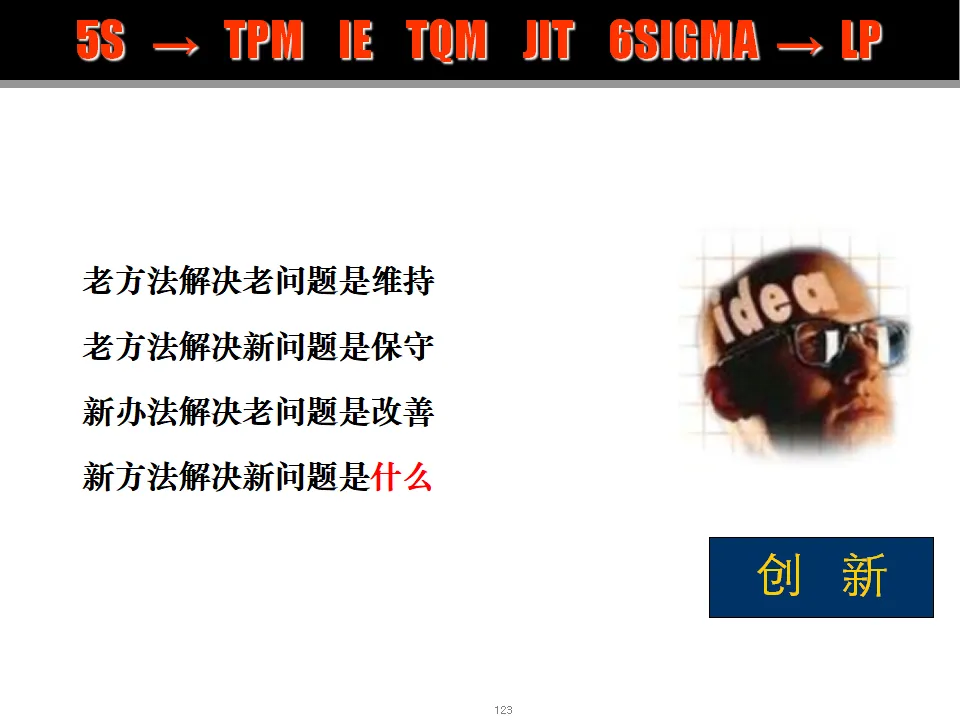 5S → TPM IE TQM JIT 6SIGMA → LP

老方法解决老问题是维持

老方法解决新问题是保守

新办法解决老问题是改善

新方法解决新问题是什么

idea

创 新

123